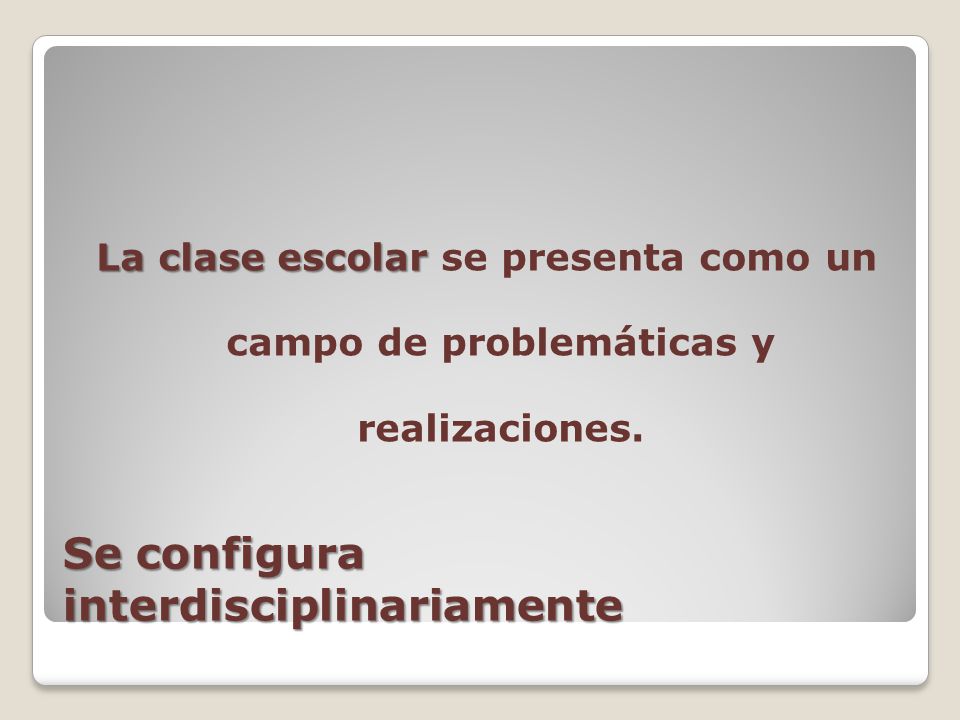 La clase escolar se presenta como un campo de problemáticas y realizaciones.

Se configura interdisciplinariamente